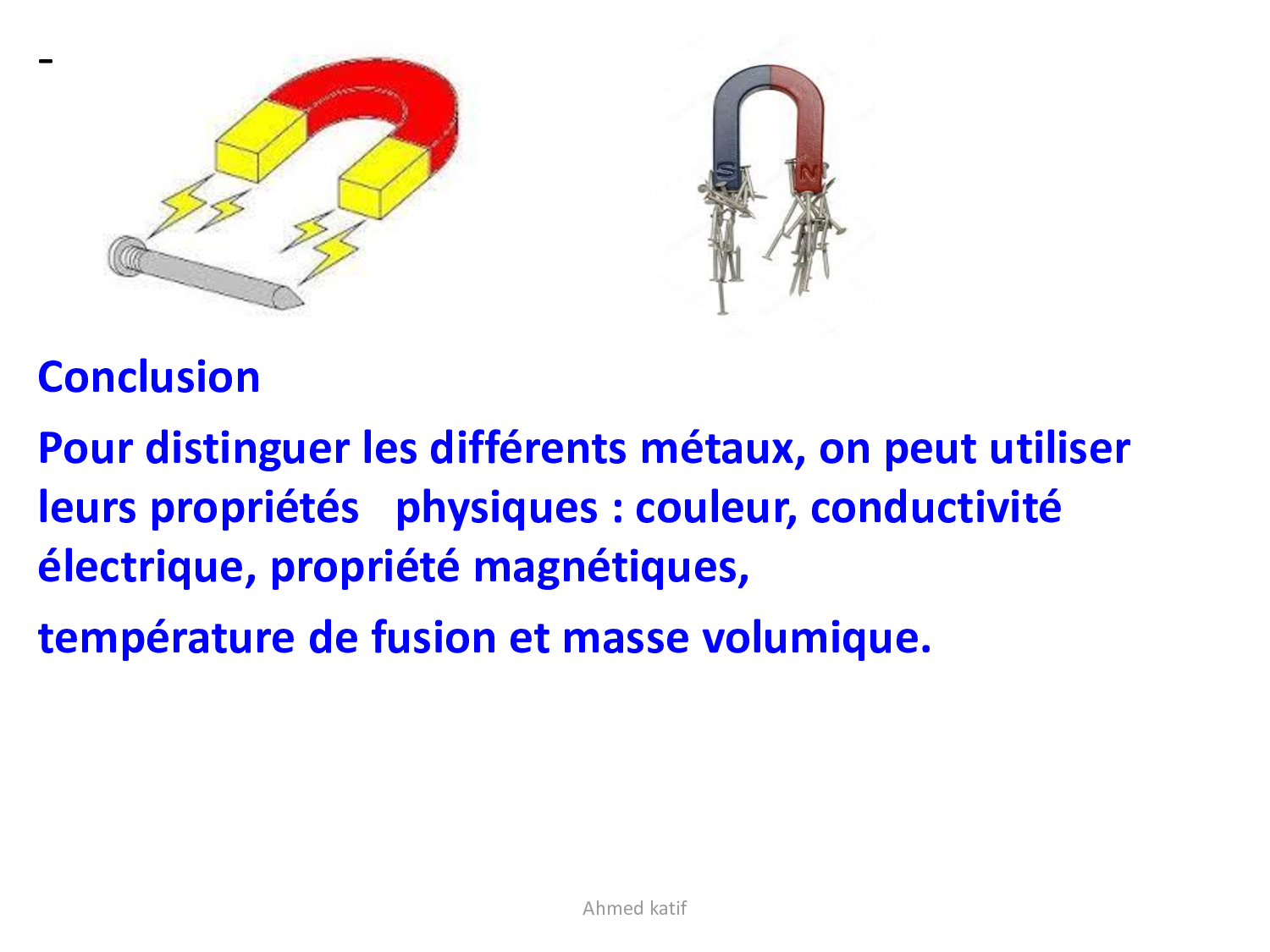 -

S N

Conclusion

Pour distinguer les différents métaux, on peut utiliser leurs propriétés physiques : couleur, conductivité électrique, propriété magnétiques,

température de fusion et masse volumique.

Ahmed katif